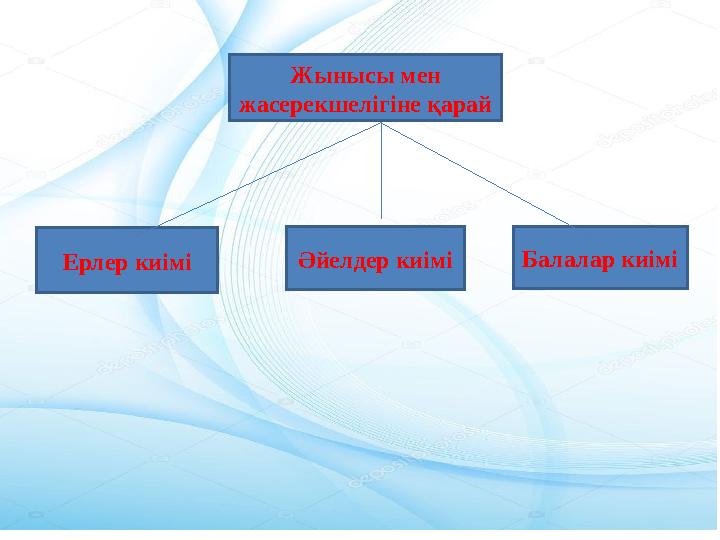 Жынысы мен жасерекшелігіне қарай

Ерлер киімі

Әйелдер киімі

Балалар киімі